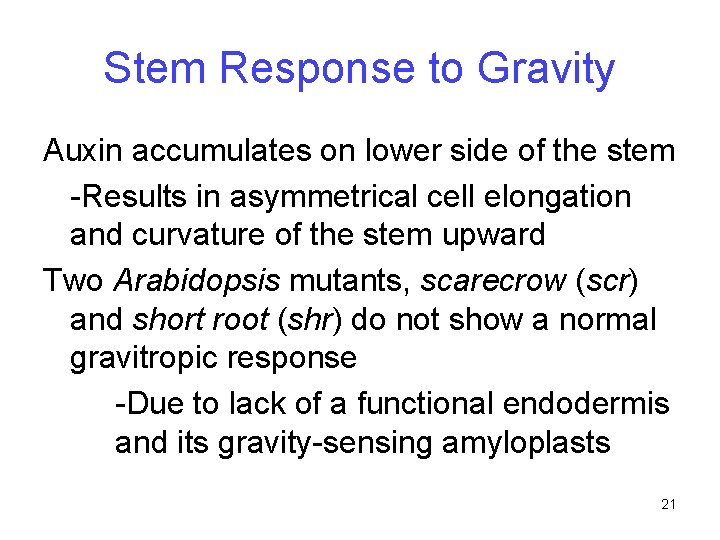 Stem Response to Gravity

Auxin accumulates on lower side of the stem

-Results in asymmetrical cell elongation and curvature of the stem upward

Two Arabidopsis mutants, scarecrow (scr) and short root (shr) do not show a normal gravitropic response

-Due to lack of a functional endodermis and its gravity-sensing amyloplasts

21